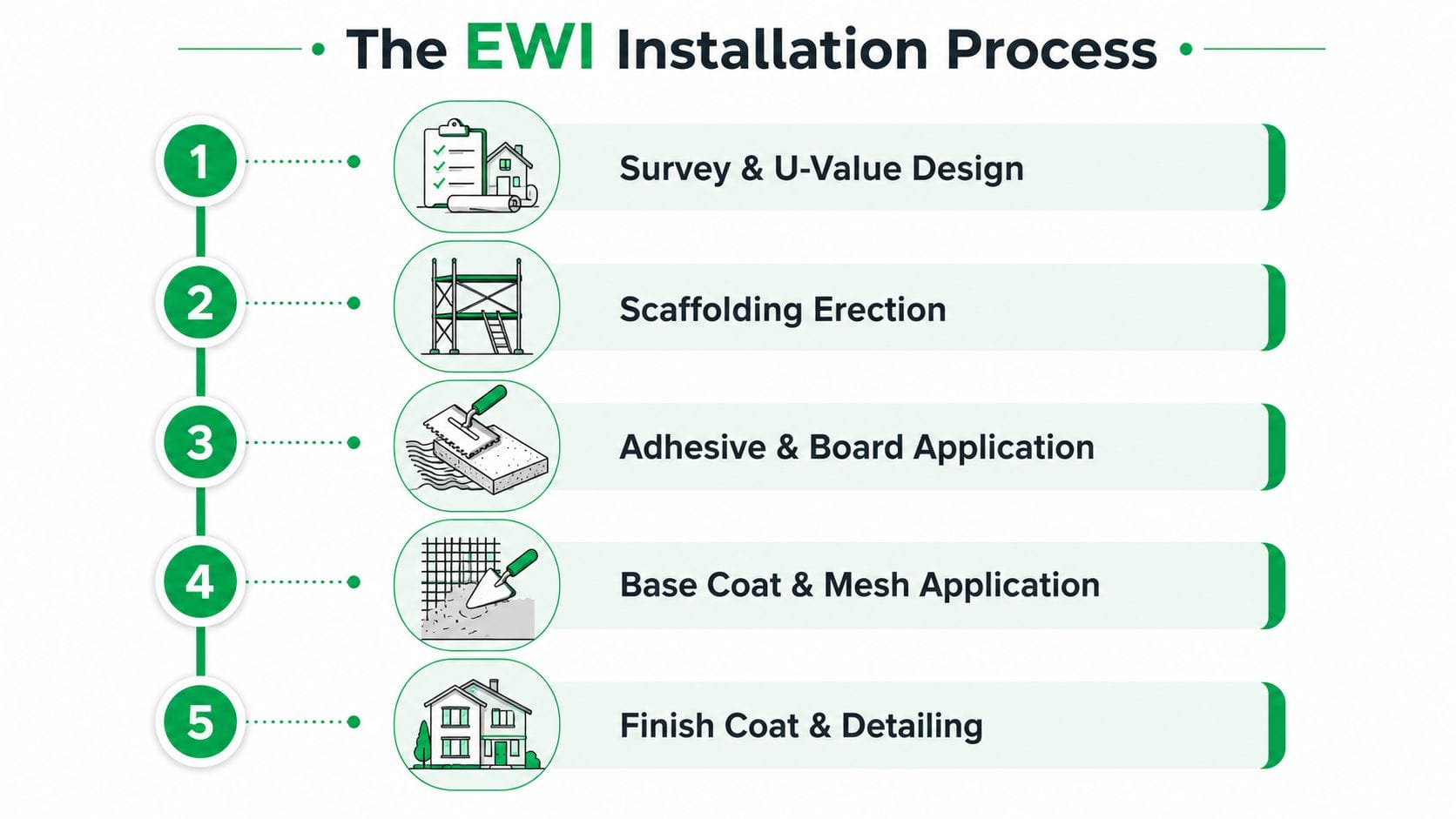 The EWI Installation Process

1 Survey & U-Value Design

2 Scaffolding Erection

3 Adhesive & Board Application

4 Base Coat & Mesh Application

5 Finish Coat & Detailing